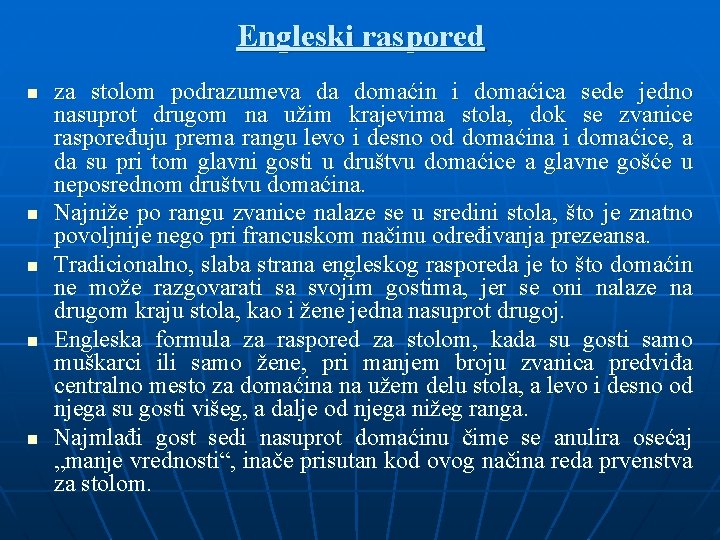 Engleski raspored

- za stolom podrazumeva da domaćin i domaćica sede jedno nasuprot drugom na užim krajevima stola, dok se zvanice raspoređuju prema rangu levo i desno od domaćina i domaćice, a da su pri tom glavni gosti u društvu domaćice a glavne gošće u neposrednom društvu domaćina.
- Najniže po rangu zvanice nalaze se u sredini stola, što je znatno povoljnije nego pri francuskom načinu određivanja prezeansa.
- Tradicionalno, slaba strana engleskog rasporeda je to što domaćin ne može razgovarati sa svojim gostima, jer se oni nalaze na drugom kraju stola, kao i žene jedna nasuprot drugoj.
- Engleska formula za raspored za stolom, kada su gosti samo muškarci ili samo žene, pri manjem broju zvanica predviđa centralno mesto za domaćina na užem delu stola, a levo i desno od njega su gosti višeg, a dalje od njega nižeg ranga.
- Najmlađi gost sedi nasuprot domaćinu čime se anulira osećaj „manje vrednosti“, inače prisutan kod ovog načina reda prvenstva za stolom.